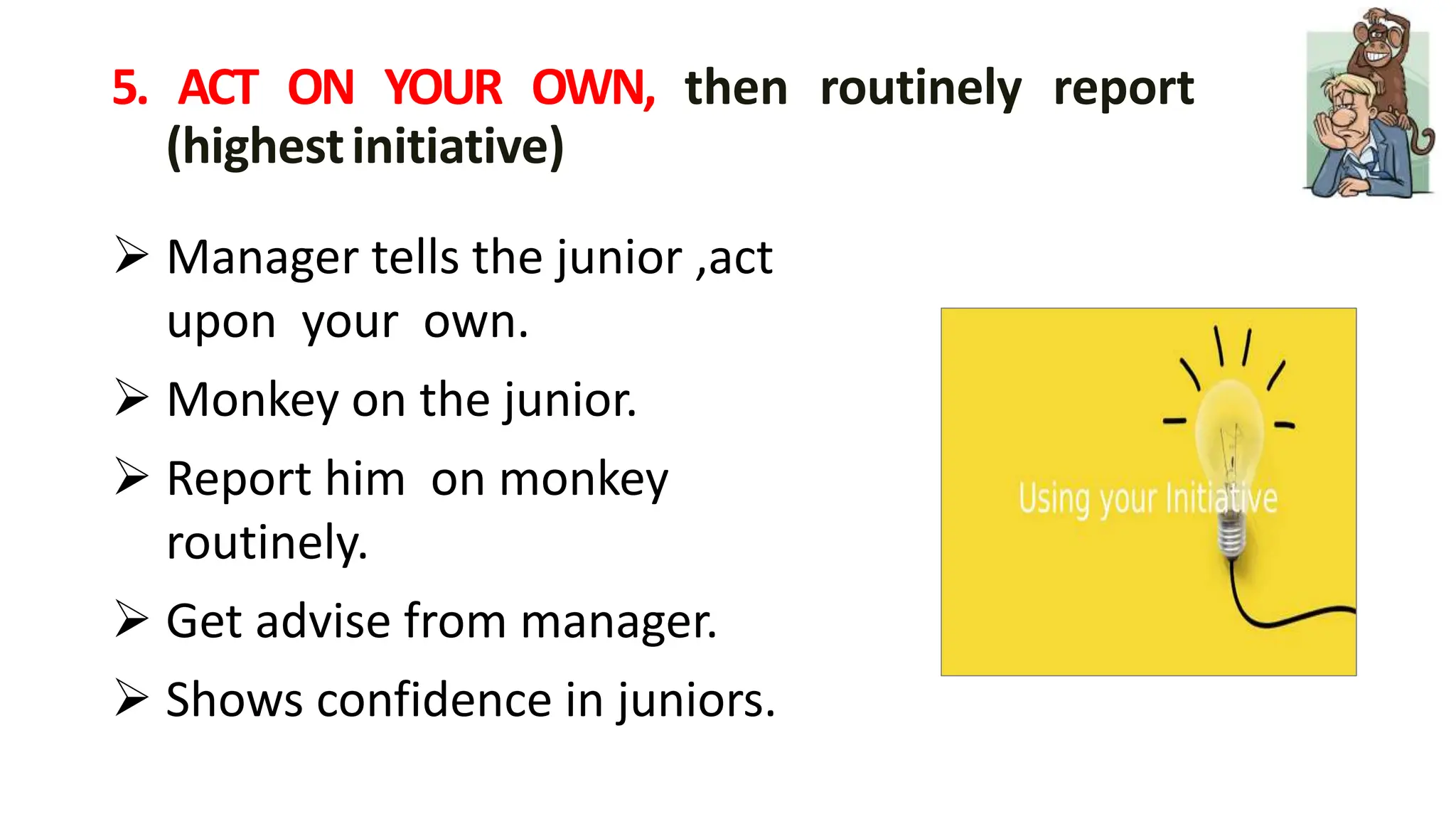 5. ACT ON YOUR OWN, then routinely report (highest initiative)

➢ Manager tells the junior ,act upon your own.

➢ Monkey on the junior.

➢ Report him on monkey routinely.

➢ Get advise from manager.

➢ Shows confidence in juniors.

Using your Initiative